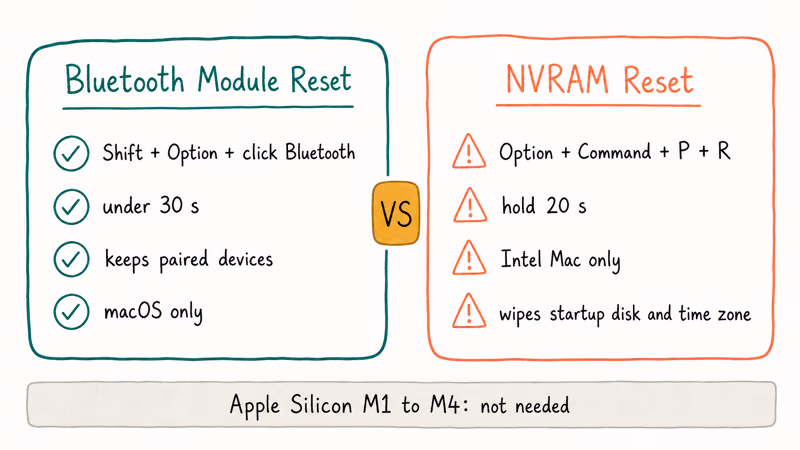 Bluetooth Module Reset

Shift + Option + click Bluetooth

under 30 s

keeps paired devices

macOS only

VS

NVRAM Reset

Option + Command + P + R

hold 20 s

Intel Mac only

wipes startup disk and time zone

Apple Silicon M1 to M4: not needed